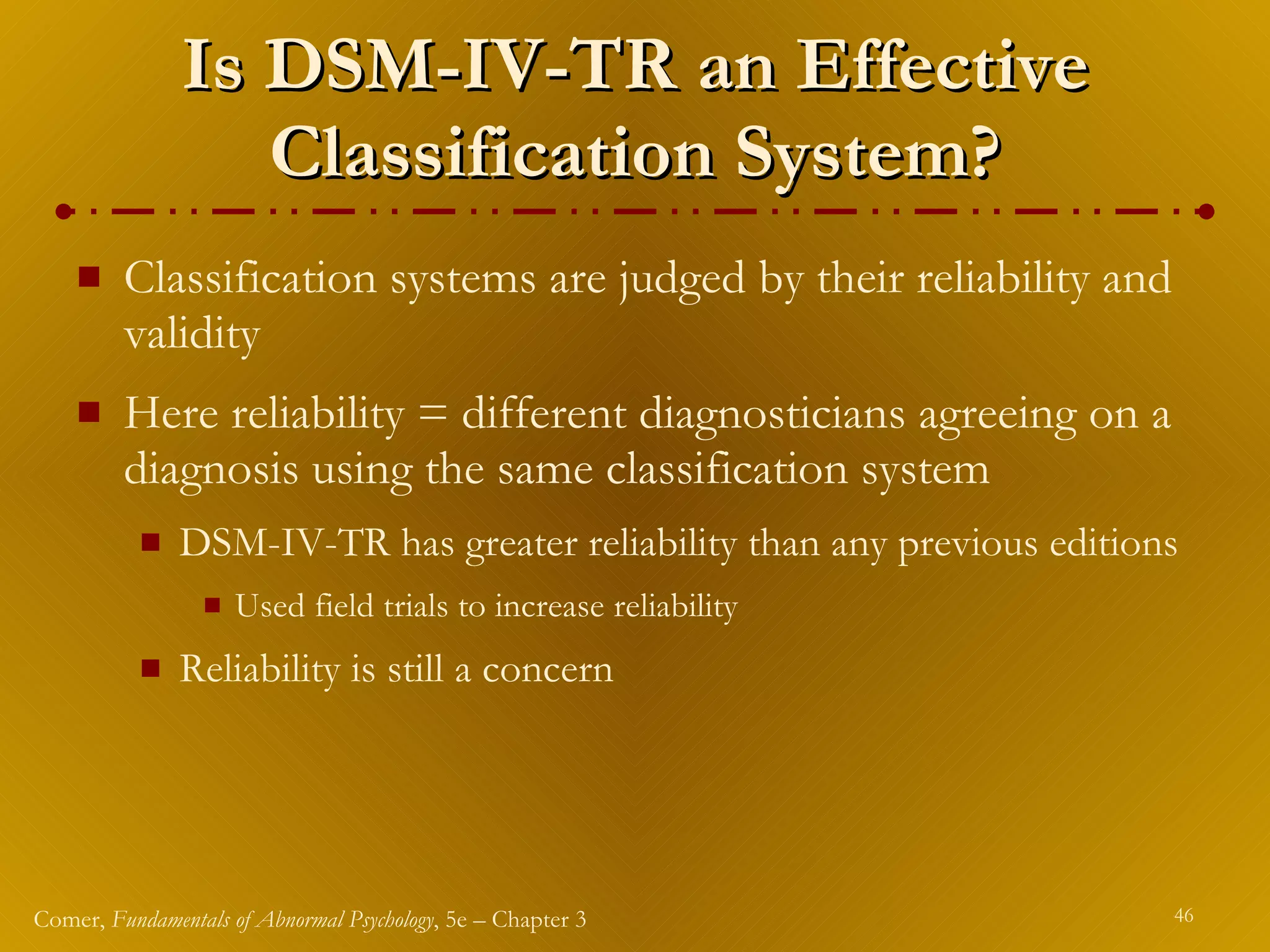 Is DSM-IV-TR an Effective Classification System?

Classification systems are judged by their reliability and validity

Here reliability = different diagnosticians agreeing on a diagnosis using the same classification system

DSM-IV-TR has greater reliability than any previous editions

Used field trials to increase reliability

Reliability is still a concern

Comer, Fundamentals of Abnormal Psychology, 5e – Chapter 3

46